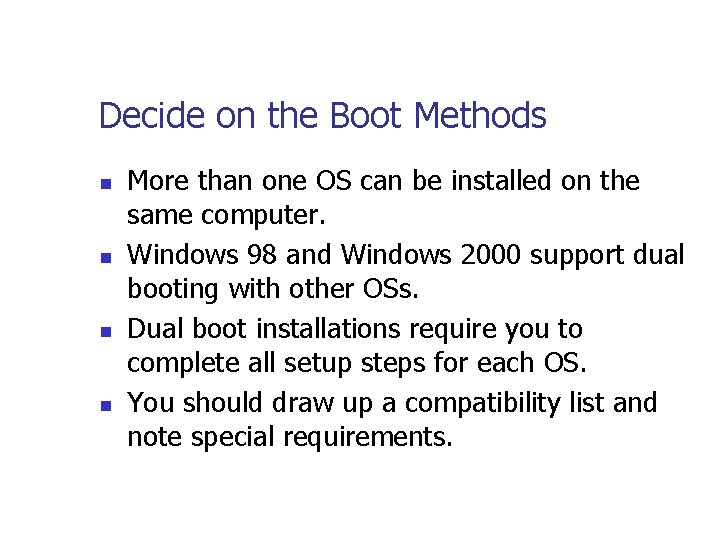 Decide on the Boot Methods

- More than one OS can be installed on the same computer.
- Windows 98 and Windows 2000 support dual booting with other OSs.
- Dual boot installations require you to complete all setup steps for each OS.
- You should draw up a compatibility list and note special requirements.